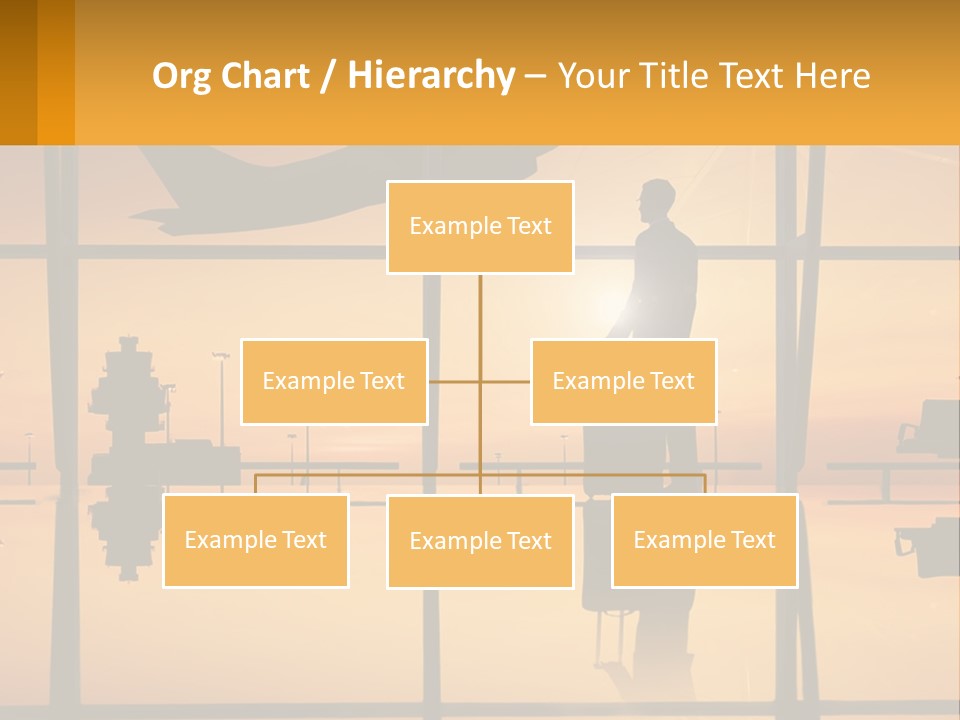 Org Chart / Hierarchy – Your Title Text Here

Example Text

Example Text

Example Text

Example Text

Example Text

Example Text